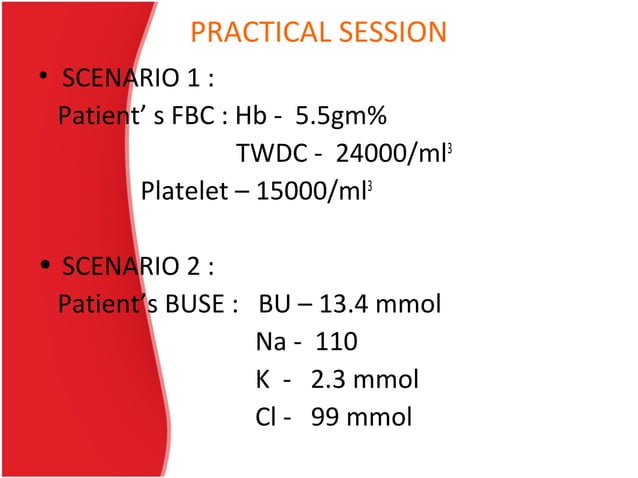 PRACTICAL SESSION

• SCENARIO 1 :
Patient' s FBC : Hb - 5.5gm%
TWDC - 24000/ml$^3$
Platelet – 15000/ml$^3$

• SCENARIO 2 :
Patient's BUSE : BU – 13.4 mmol
Na - 110
K - 2.3 mmol
Cl - 99 mmol